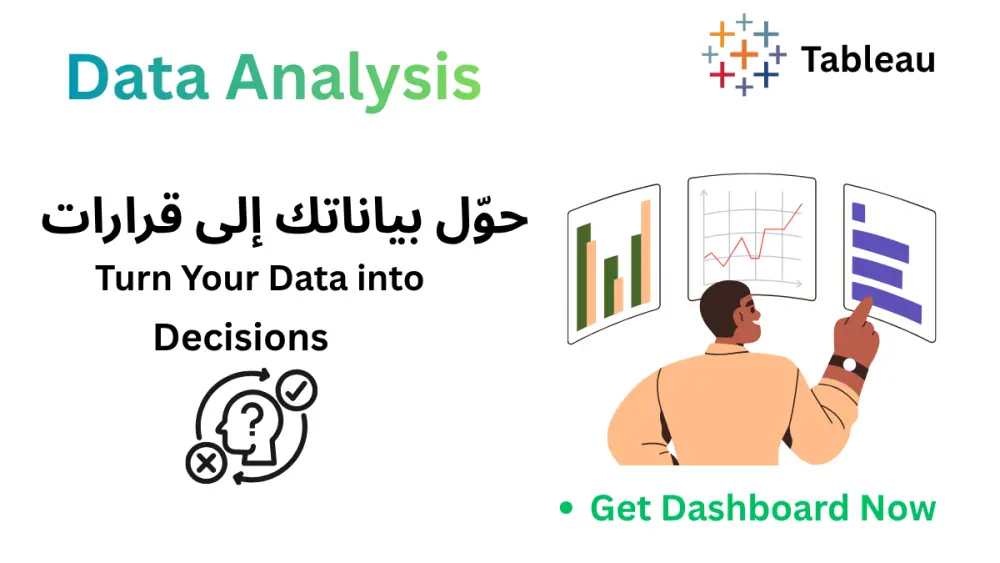 Data Analysis

Tableau

حوّل بياناتك إلى قرارات

Turn Your Data into Decisions

• Get Dashboard Now